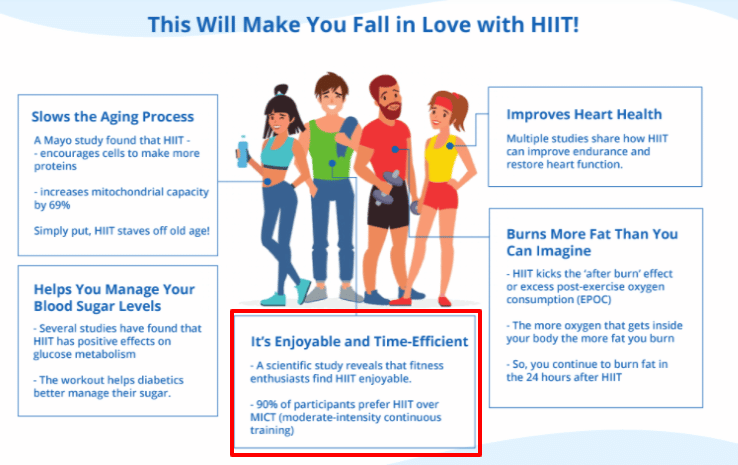 This Will Make You Fall in Love with HIIT!

Slows the Aging Process

A Mayo study found that HIIT -
- encourages cells to make more proteins

- increases mitochondrial capacity by 69%

Simply put, HIIT staves off old age!

Helps You Manage Your Blood Sugar Levels

- Several studies have found that HIIT has positive effects on glucose metabolism

- The workout helps diabetics better manage their sugar.

It's Enjoyable and Time-Efficient

- A scientific study reveals that fitness enthusiasts find HIIT enjoyable.

- 90% of participants prefer HIIT over MICT (moderate-intensity continuous training)

Improves Heart Health

Multiple studies share how HIIT can improve endurance and restore heart function.

Burns More Fat Than You Can Imagine

- HIIT kicks the 'after burn' effect or excess post-exercise oxygen consumption (EPOC)

- The more oxygen that gets inside your body the more fat you burn

- So, you continue to burn fat in the 24 hours after HIIT